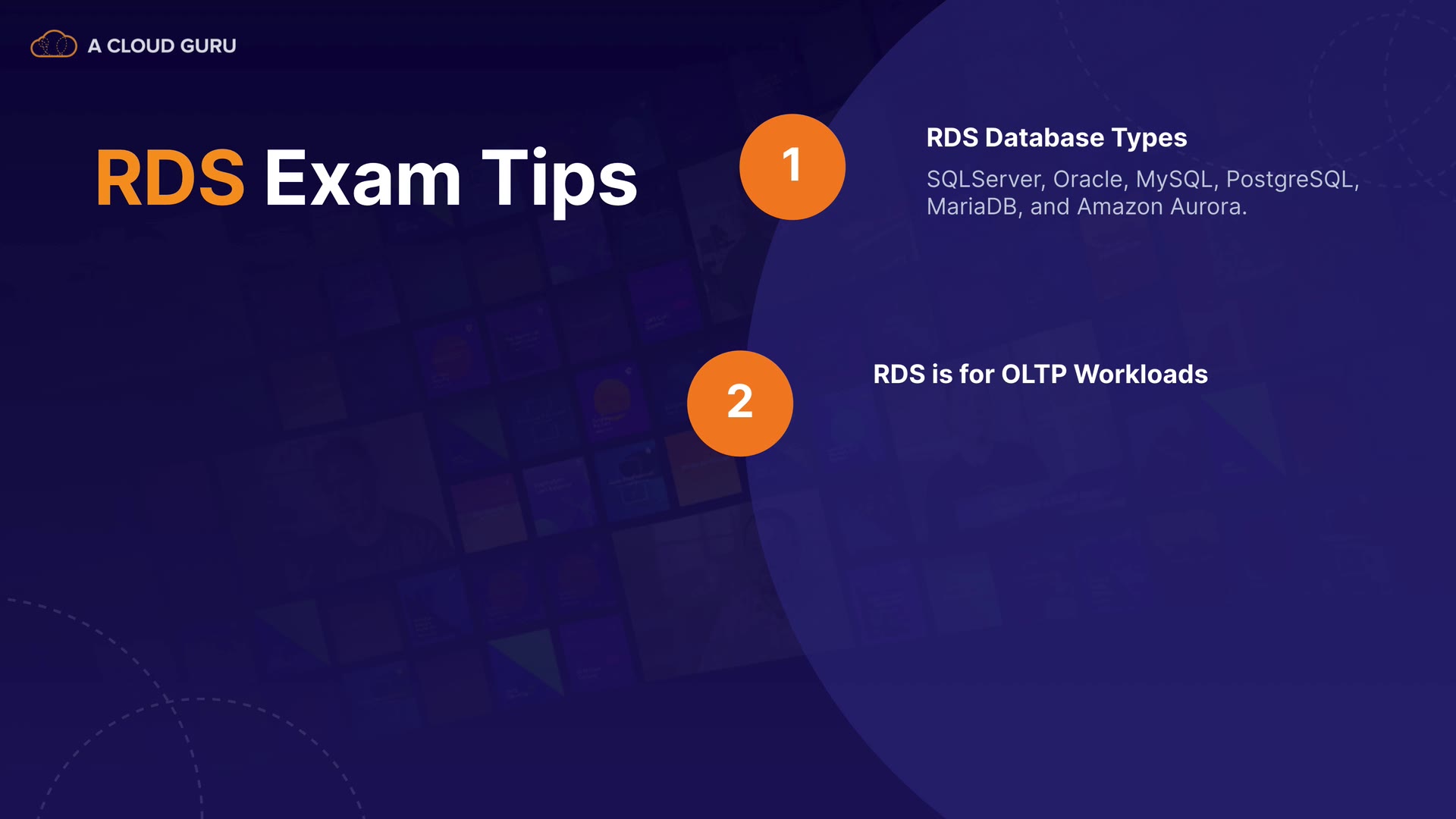 A CLOUD GURU

RDS Exam Tips

1

RDS Database Types

SQLServer, Oracle, MySQL, PostgreSQL, MariaDB, and Amazon Aurora.

2

RDS is for OLTP Workloads